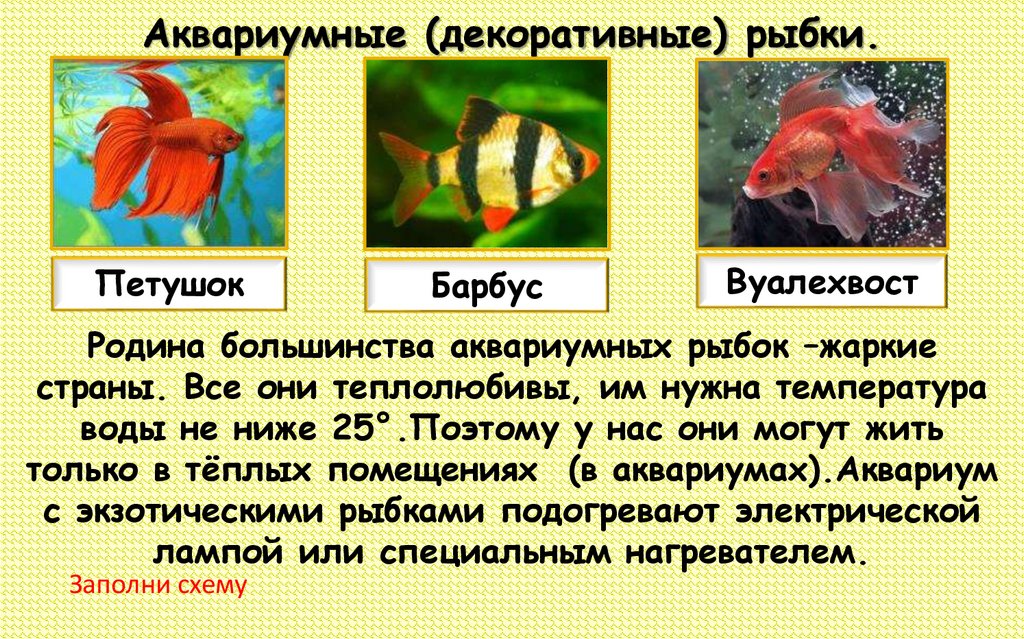 Аквариумные (декоративные) рыбки.

Петушок

Барбус

Вуалехвост

Родина большинства аквариумных рыбок –жаркие страны. Все они теплолюбивы, им нужна температура воды не ниже 25°.Поэтому у нас они могут жить только в тёплых помещениях (в аквариумах).Аквариум с экзотическими рыбками подогревают электрической лампой или специальным нагревателем.

Заполни схему